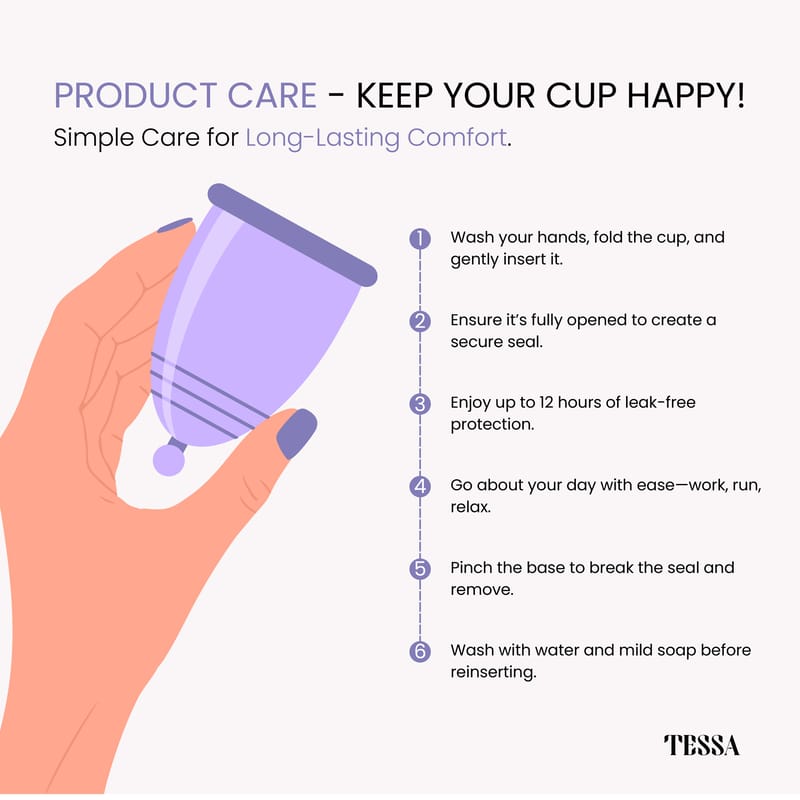 PRODUCT CARE - KEEP YOUR CUP HAPPY!
Simple Care for Long-Lasting Comfort.

1 Wash your hands, fold the cup, and gently insert it.

2 Ensure it's fully opened to create a secure seal.

3 Enjoy up to 12 hours of leak-free protection.

4 Go about your day with ease—work, run, relax.

5 Pinch the base to break the seal and remove.

6 Wash with water and mild soap before reinserting.

TESSA